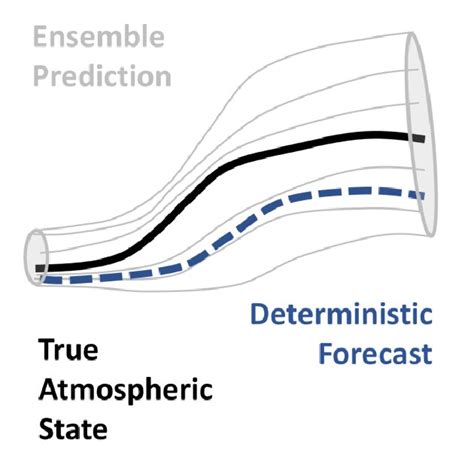 Ensemble Prediction

Deterministic Forecast

True Atmospheric State